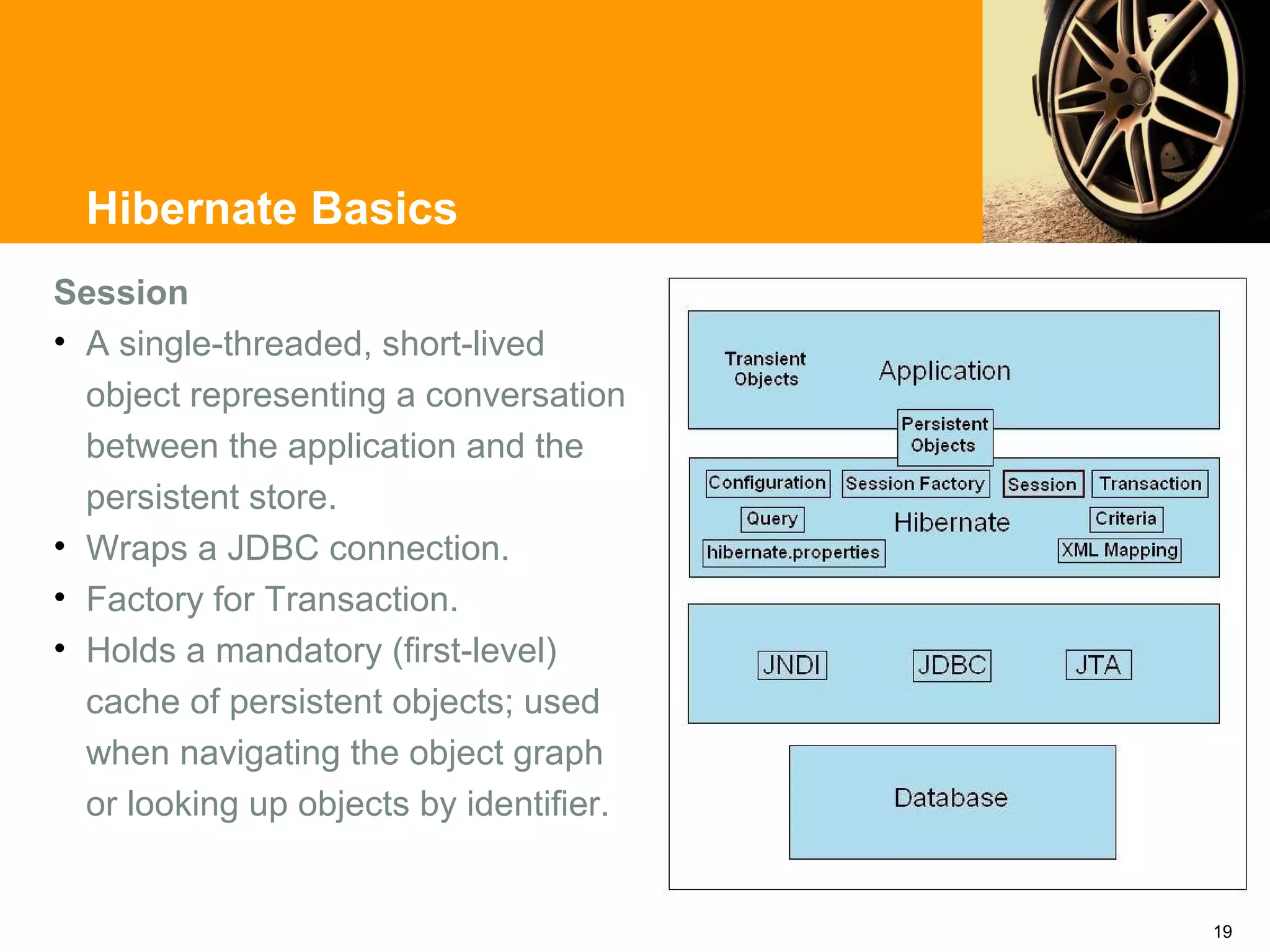 Hibernate Basics

Session

• A single-threaded, short-lived object representing a conversation between the application and the persistent store.
• Wraps a JDBC connection.
• Factory for Transaction.
• Holds a mandatory (first-level) cache of persistent objects; used when navigating the object graph or looking up objects by identifier.

Transient Objects
Application
Persistent Objects
Configuration
Session Factory
Session
Transaction
Query
Hibernate
Criteria
hibernate.properties
XML Mapping
JNDI
JDBC
JTA
Database

19